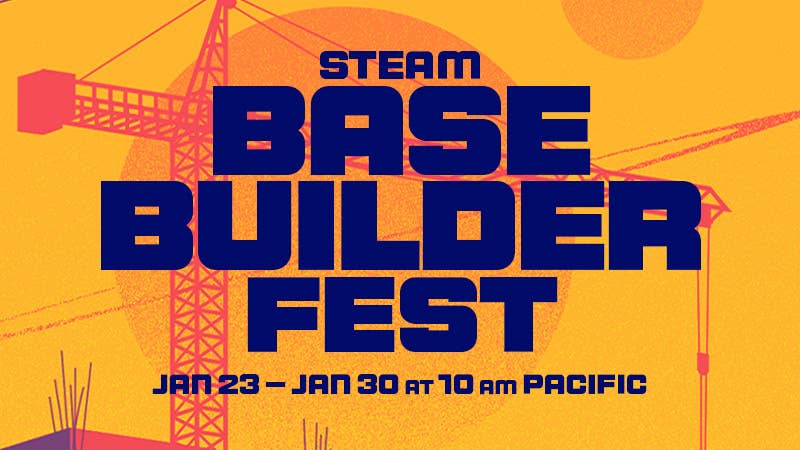 STEAM
BASE
BUILDER
FEST

JAN 23 – JAN 30 AT 10 AM PACIFIC